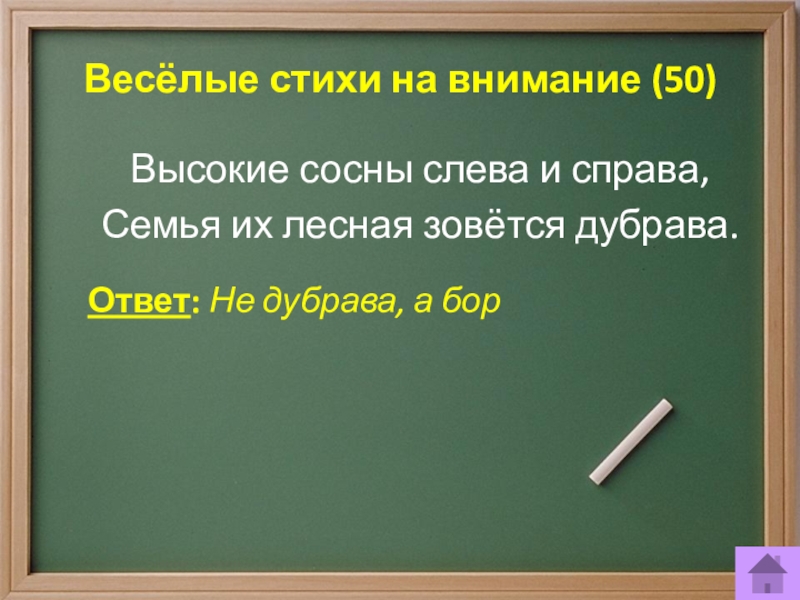 Весёлые стихи на внимание (50)

Высокие сосны слева и справа,
Семья их лесная зовётся дубрава.

Ответ: Не дубрава, а бор